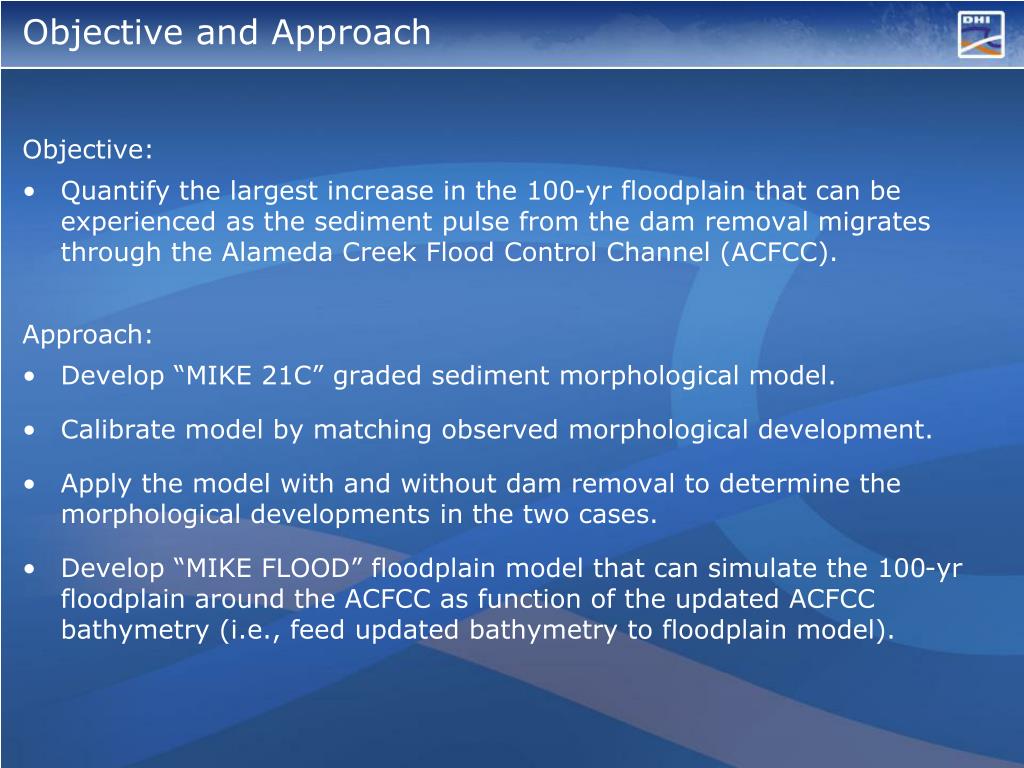 Objective and Approach

DHI

Objective:

• Quantify the largest increase in the 100-yr floodplain that can be experienced as the sediment pulse from the dam removal migrates through the Alameda Creek Flood Control Channel (ACFCC).

Approach:

• Develop “MIKE 21C” graded sediment morphological model.

• Calibrate model by matching observed morphological development.

• Apply the model with and without dam removal to determine the morphological developments in the two cases.

• Develop “MIKE FLOOD” floodplain model that can simulate the 100-yr floodplain around the ACFCC as function of the updated ACFCC bathymetry (i.e., feed updated bathymetry to floodplain model).